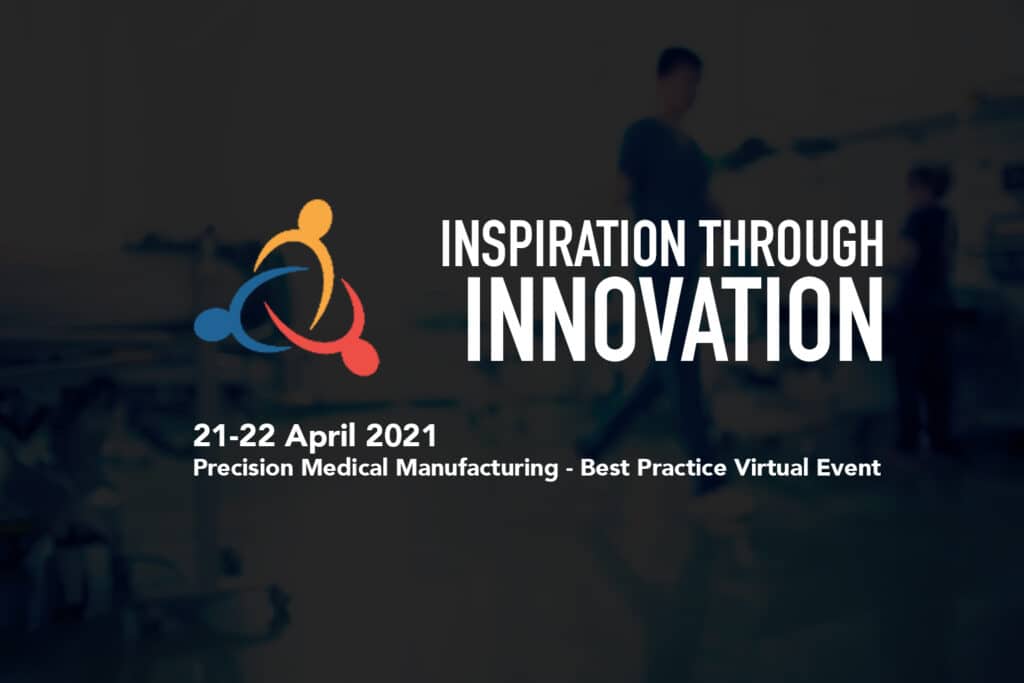 INSPIRATION THROUGH
INNOVATION

21-22 April 2021
Precision Medical Manufacturing - Best Practice Virtual Event